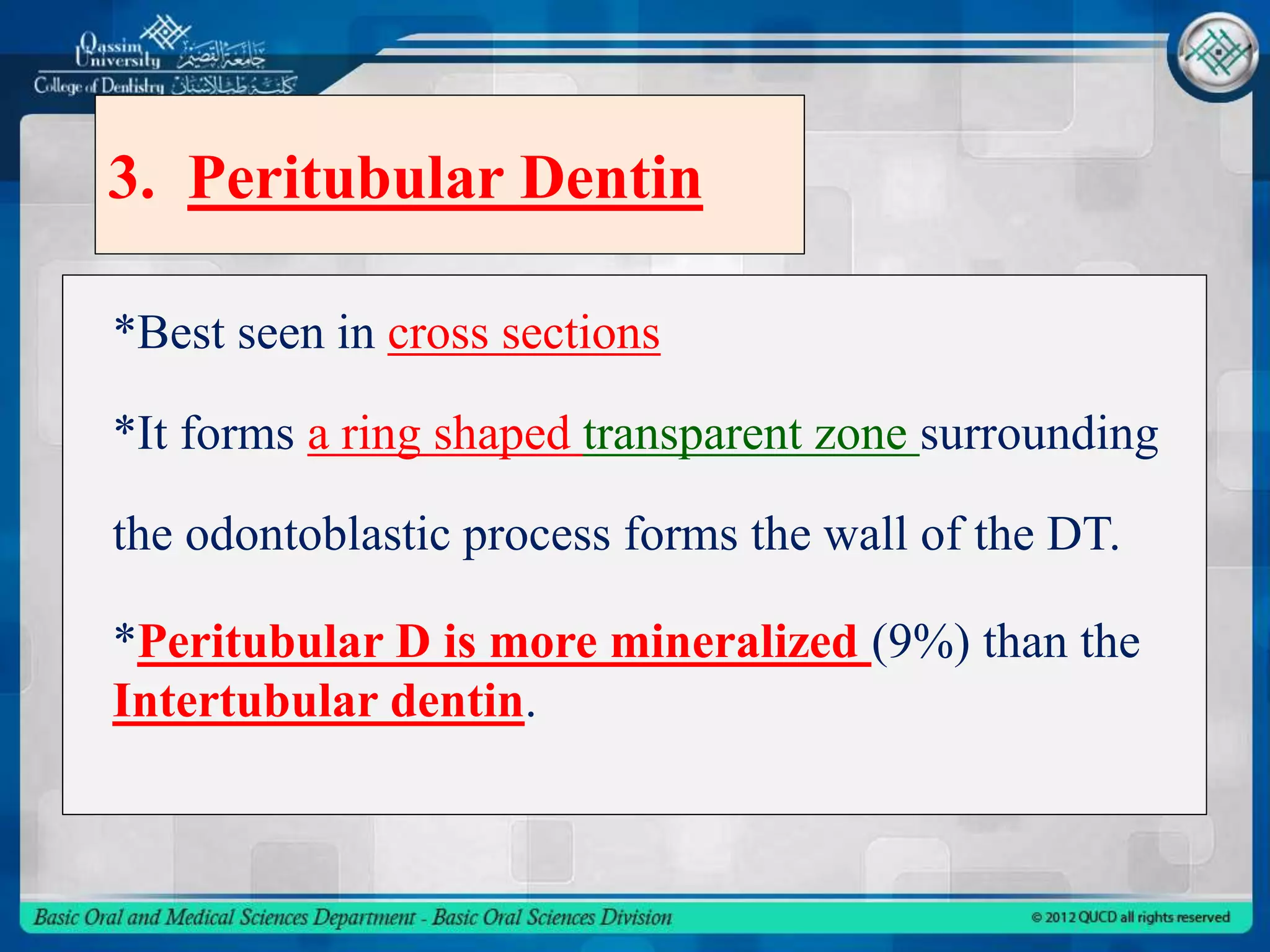 Qassim University جامعة القصيم
College of Dentistry كلية طب الأسنان

3. Peritubular Dentin

*Best seen in cross sections

*It forms a ring shaped transparent zone surrounding the odontoblastic process forms the wall of the DT.

*Peritubular D is more mineralized (9%) than the Intertubular dentin.

Basic Oral and Medical Sciences Department - Basic Oral Sciences Division
© 2012 QUCD all rights reserved